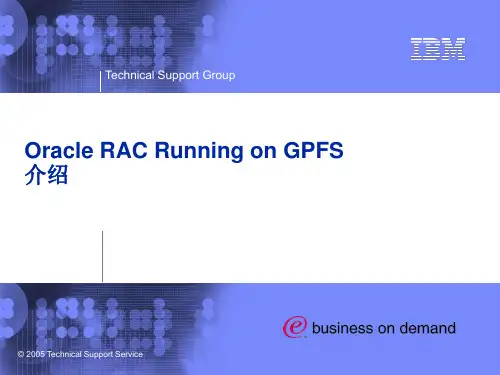 IBM

Technical Support Group

Oracle RAC Running on GPFS
介绍

e business on demand

© 2005 Technical Support Service